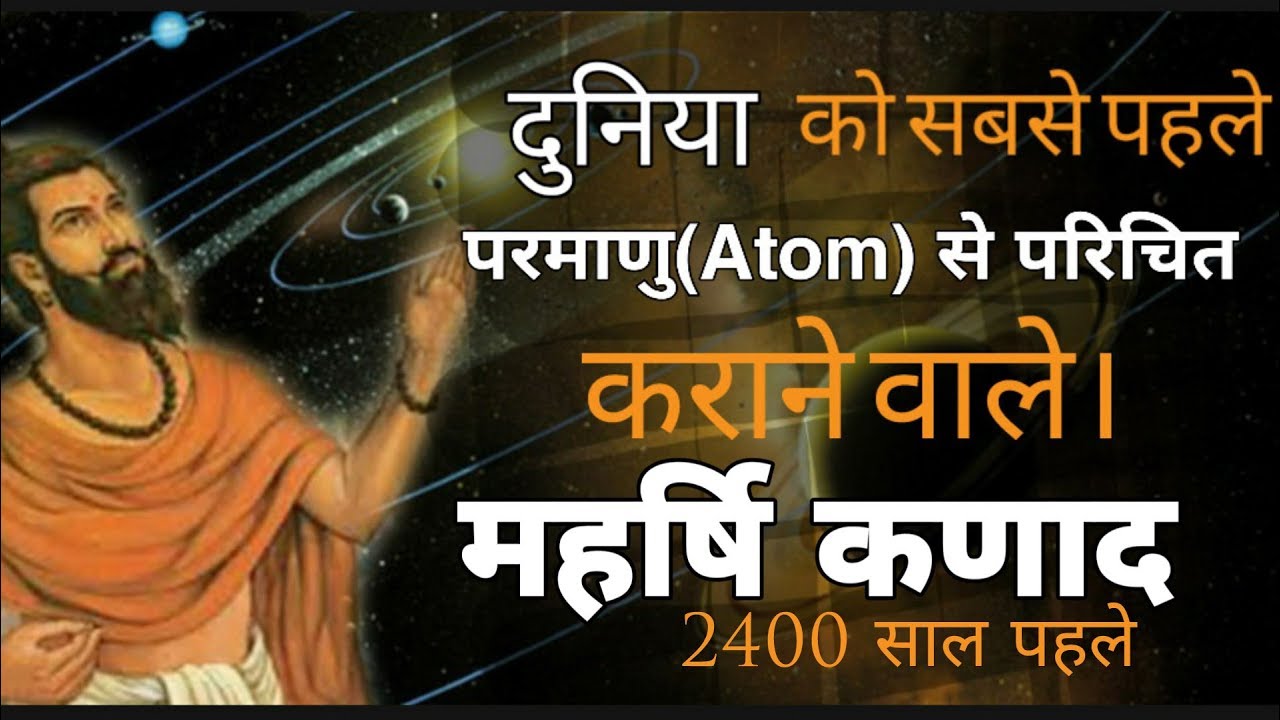 दुनिया को सबसे पहले परमाणु(Atom) से परिचित कराने वाले।

महर्षि कणाद

2400 साल पहले